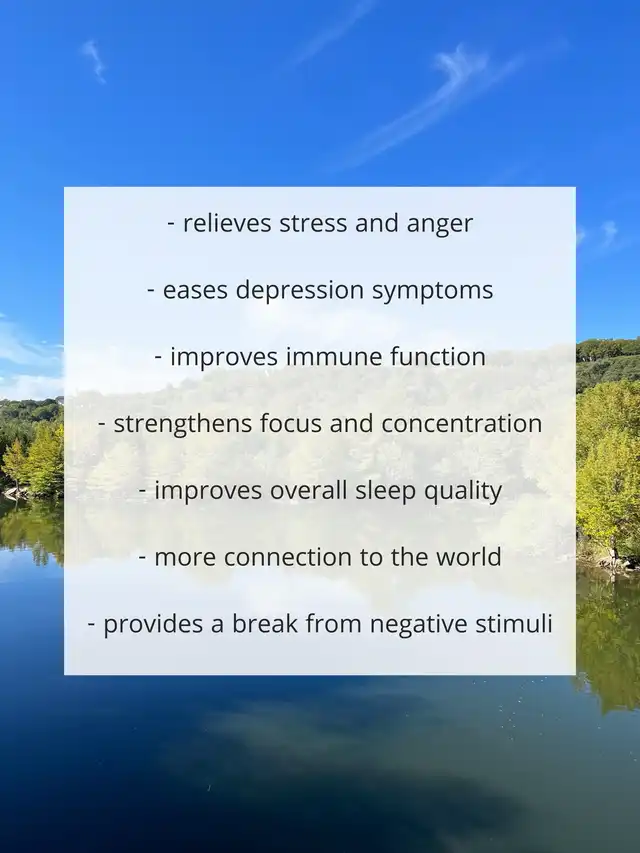 - relieves stress and anger

- eases depression symptoms

- improves immune function

- strengthens focus and concentration

- improves overall sleep quality

- more connection to the world

- provides a break from negative stimuli